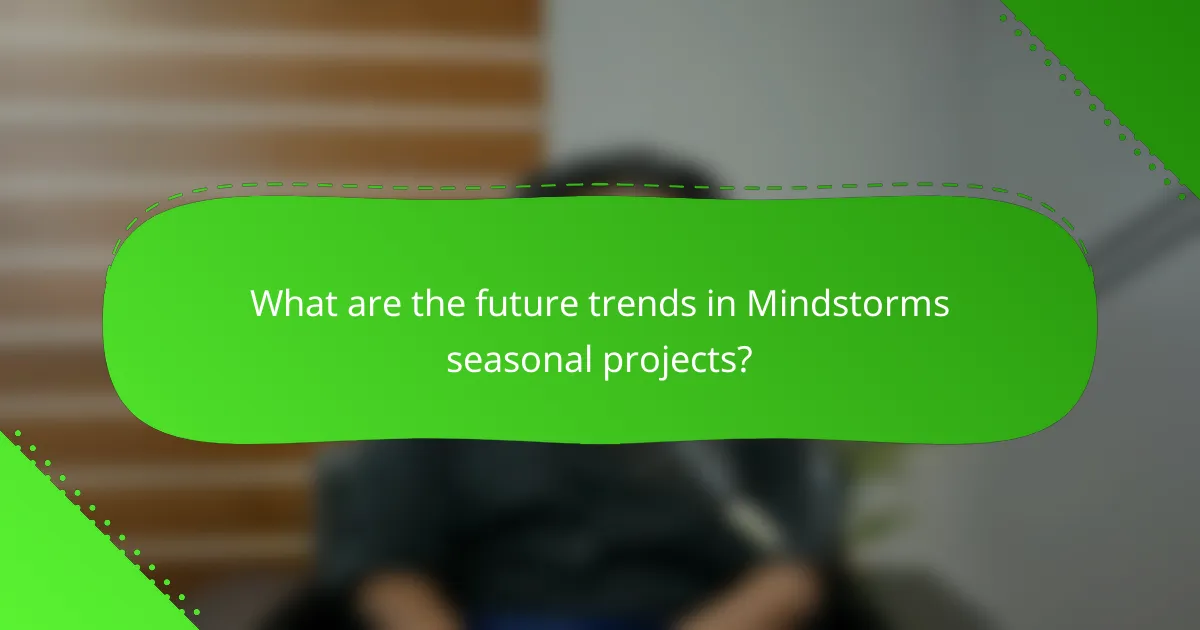 What are the future trends in Mindstorms seasonal projects?